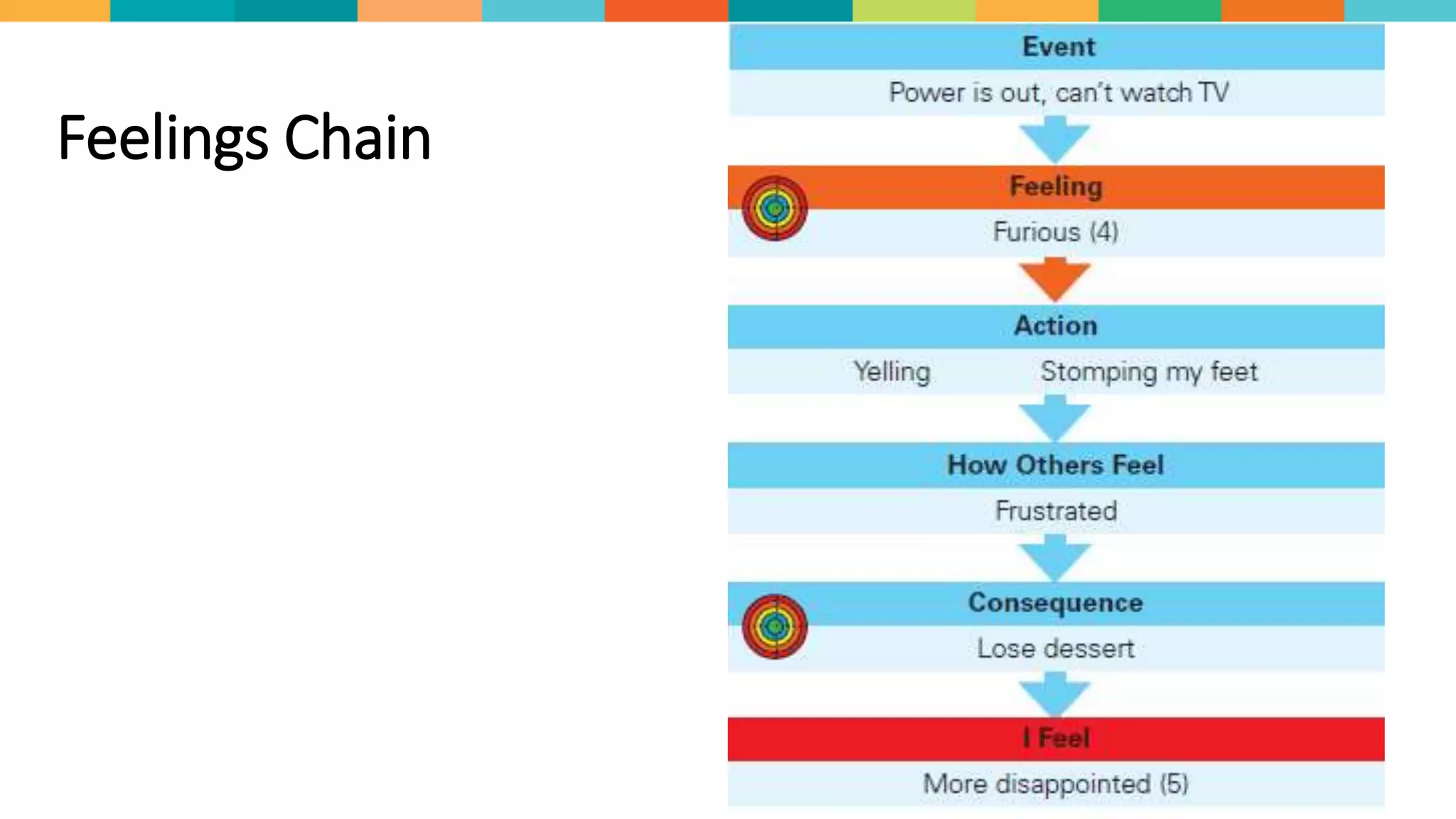 Feelings Chain

Event

Power is out, can't watch TV

Feeling

Furious (4)

Action

Yelling Stomping my feet

How Others Feel

Frustrated

Consequence

Lose dessert

I Feel

More disappointed (5)